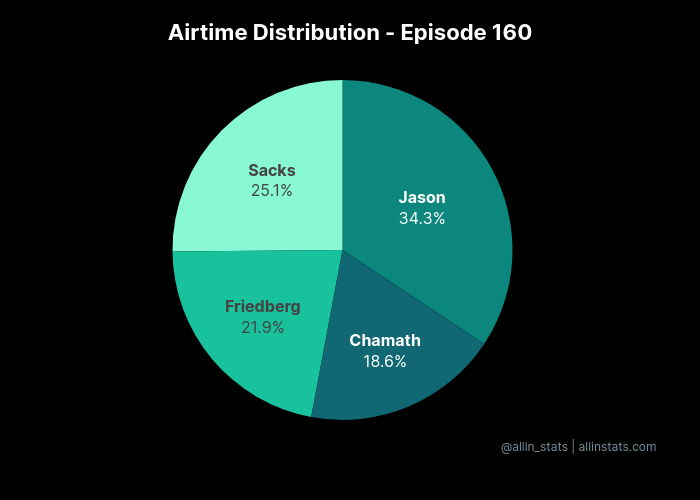 Airtime Distribution - Episode 160

Sacks
25.1%

Jason
34.3%

Friedberg
21.9%

Chamath
18.6%

@allin_stats | allinstats.com